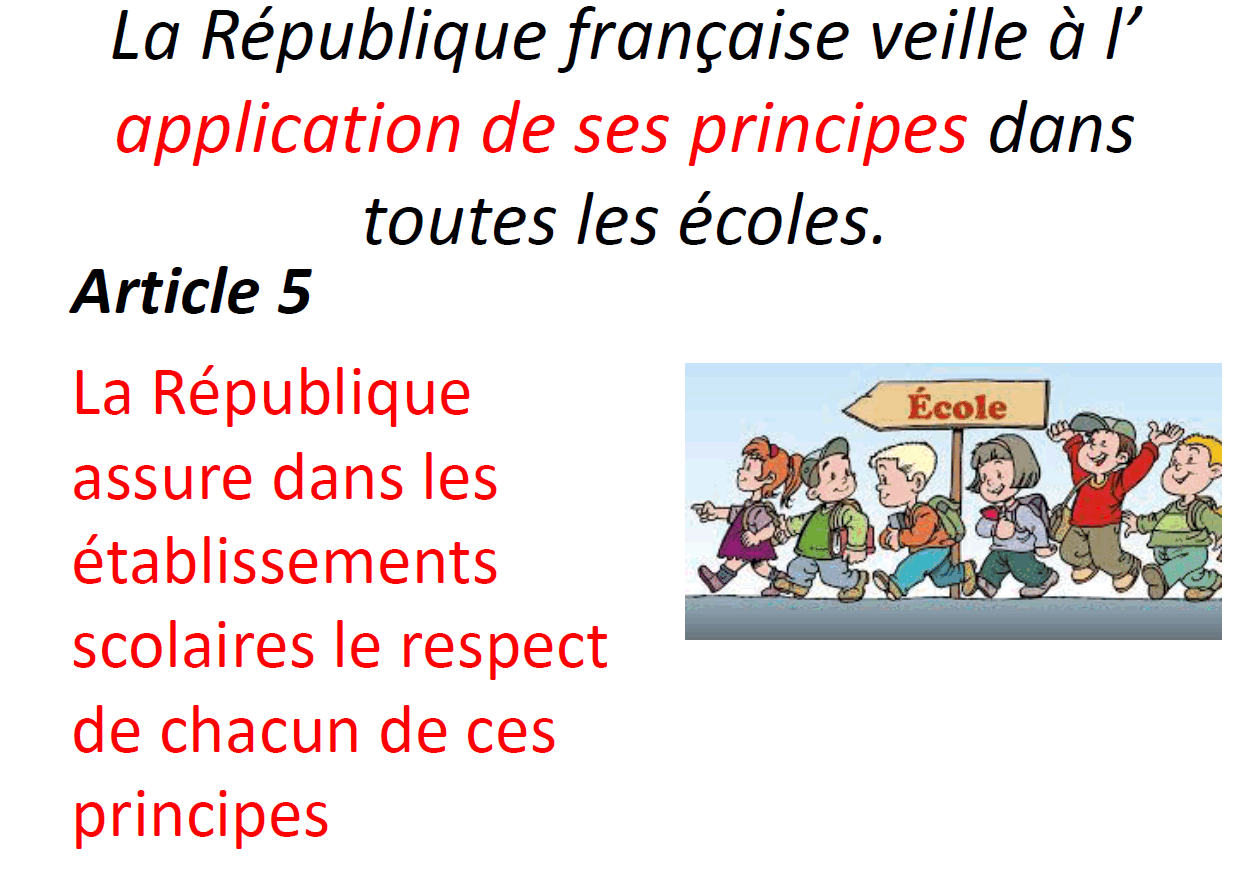 La République française veille à l’ application de ses principes dans toutes les écoles.

Article 5

La République assure dans les établissements scolaires le respect de chacun de ces principes

École